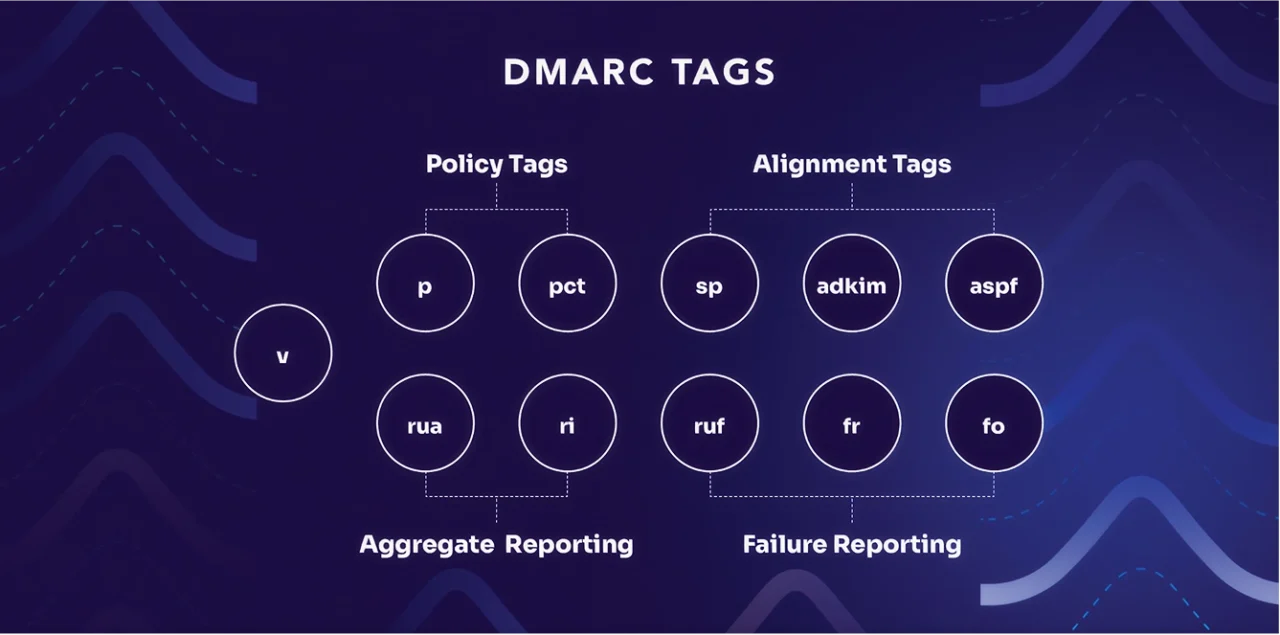 DMARC TAGS

Policy Tags

Alignment Tags

p

pct

sp

adkim

aspf

v

rua

ri

ruf

fr

fo

Aggregate Reporting

Failure Reporting